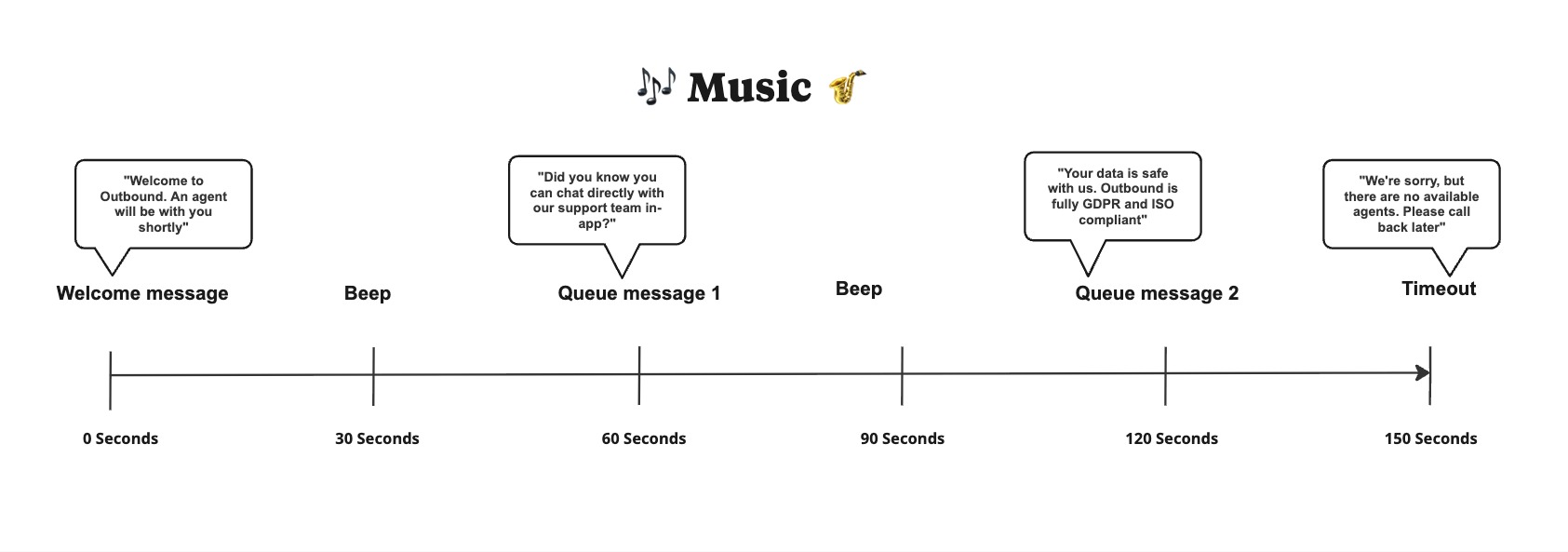 🎶 Music 🎷

"Welcome to Outbound. An agent will be with you shortly"

"Did you know you can chat directly with our support team in-app?"

"Your data is safe with us. Outbound is fully GDPR and ISO compliant"

"We're sorry, but there are no available agents. Please call back later"

Welcome message

Beep

Queue message 1

Beep

Queue message 2

Timeout

0 Seconds

30 Seconds

60 Seconds

90 Seconds

120 Seconds

150 Seconds